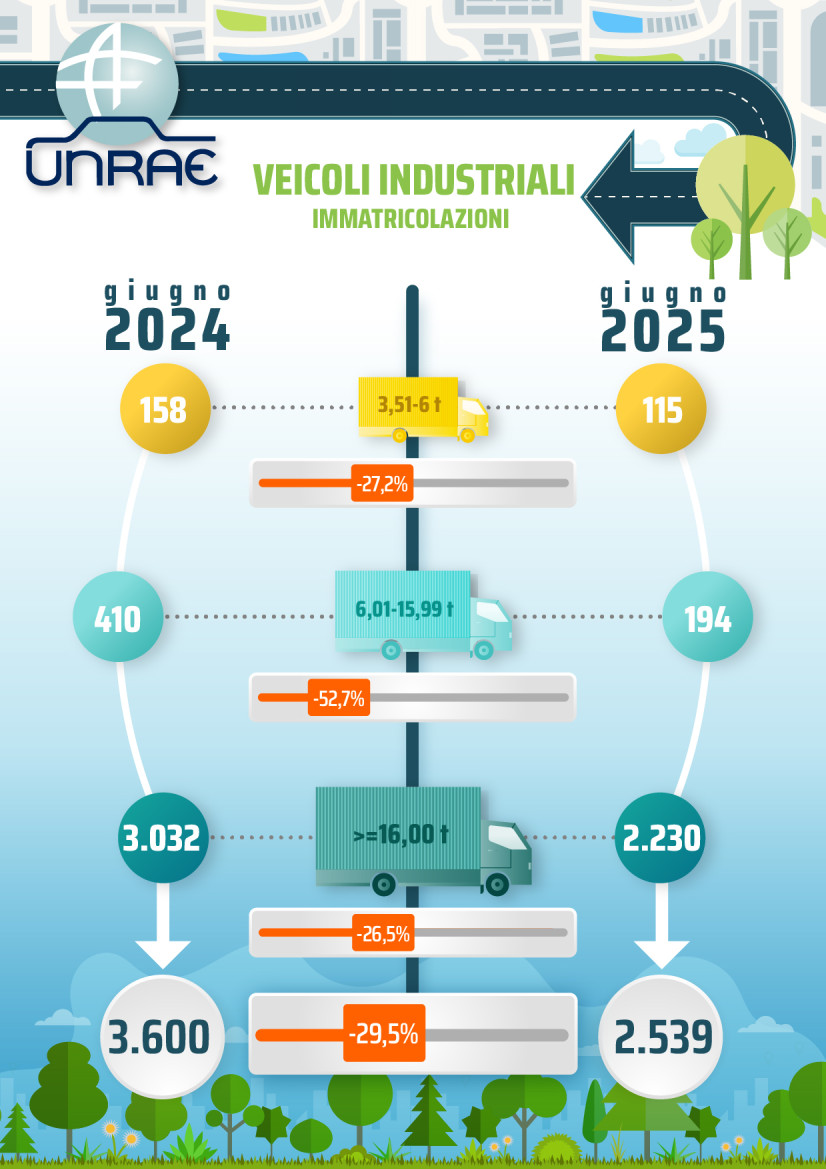 UNRAE

VEICOLI INDUSTRIALI
IMMATRICOLAZIONI

giugno
2024

giugno
2025

158
3,51-6 t
115
-27,2%

410
6,01-15,99 t
194
-52,7%

3.032
>=16,00 t
2.230
-26,5%

3.600
-29,5%
2.539